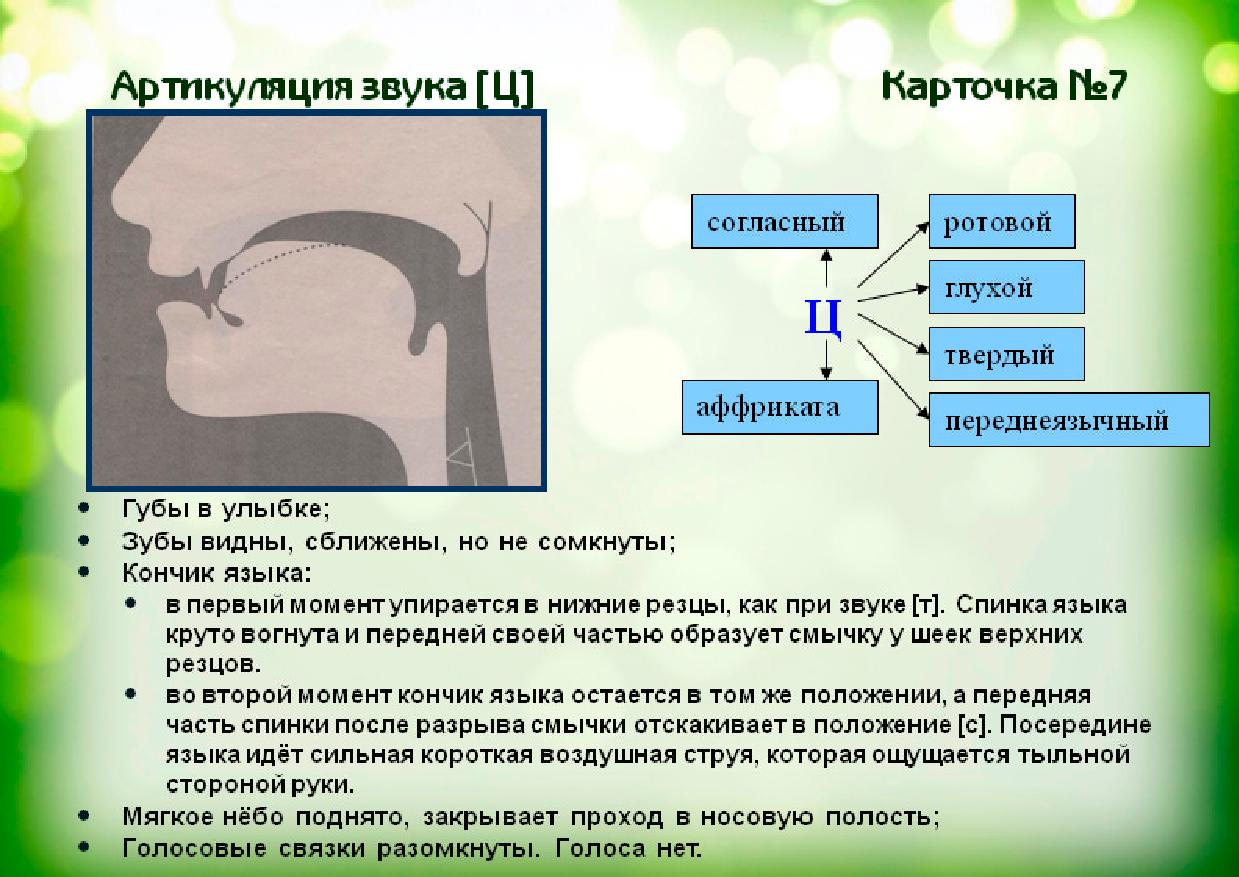 Артикуляция звука [Ц]

Карточка №7

согласный

ротовой

глухой

Ц

твердый

аффриката

переднеязычный

• Губы в улыбке;
• Зубы видны, сближены, но не сомкнуты;
• Кончик языка:
  • в первый момент упирается в нижние резцы, как при звуке [т]. Спинка языка круто вогнута и передней своей частью образует смычку у шеек верхних резцов.
  • во второй момент кончик языка остается в том же положении, а передняя часть спинки после разрыва смычки отскакивает в положение [с]. Посередине языка идёт сильная короткая воздушная струя, которая ощущается тыльной стороной руки.
• Мягкое нёбо поднято, закрывает проход в носовую полость;
• Голосовые связки разомкнуты. Голоса нет.